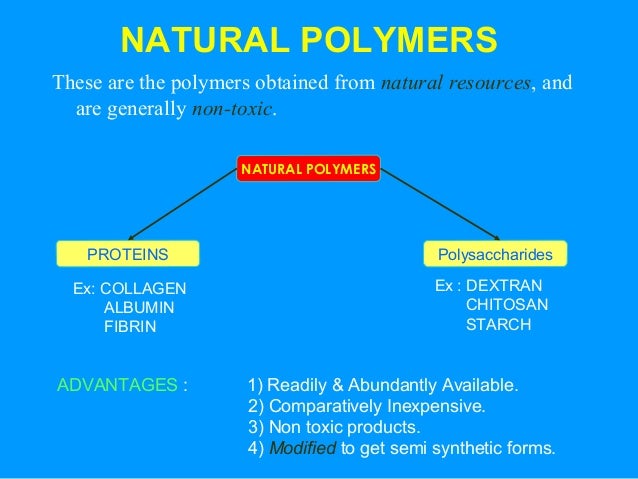 NATURAL POLYMERS

These are the polymers obtained from natural resources, and are generally non-toxic.

NATURAL POLYMERS

PROTEINS

Ex: COLLAGEN
ALBUMIN
FIBRIN

Polysaccharides

Ex : DEXTRAN
CHITOSAN
STARCH

ADVANTAGES :

1) Readily & Abundantly Available.
2) Comparatively Inexpensive.
3) Non toxic products.
4) Modified to get semi synthetic forms.